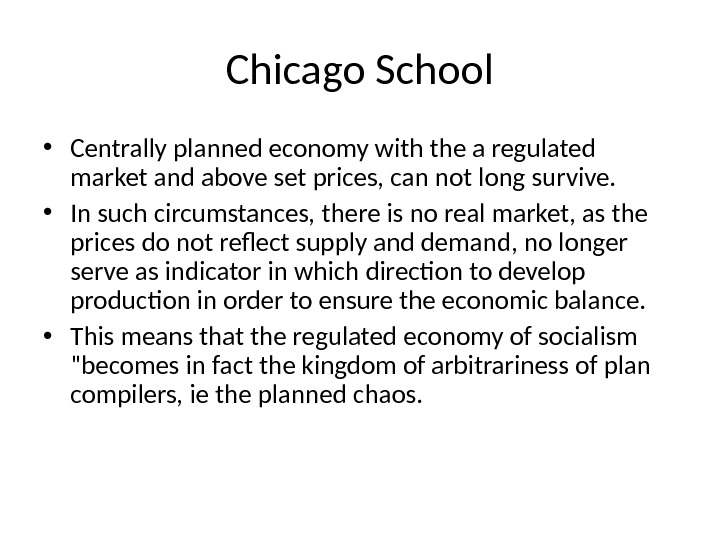 Chicago School

• Centrally planned economy with the a regulated market and above set prices, can not long survive.

• In such circumstances, there is no real market, as the prices do not reflect supply and demand, no longer serve as indicator in which direction to develop production in order to ensure the economic balance.

• This means that the regulated economy of socialism "becomes in fact the kingdom of arbitrariness of plan compilers, ie the planned chaos.